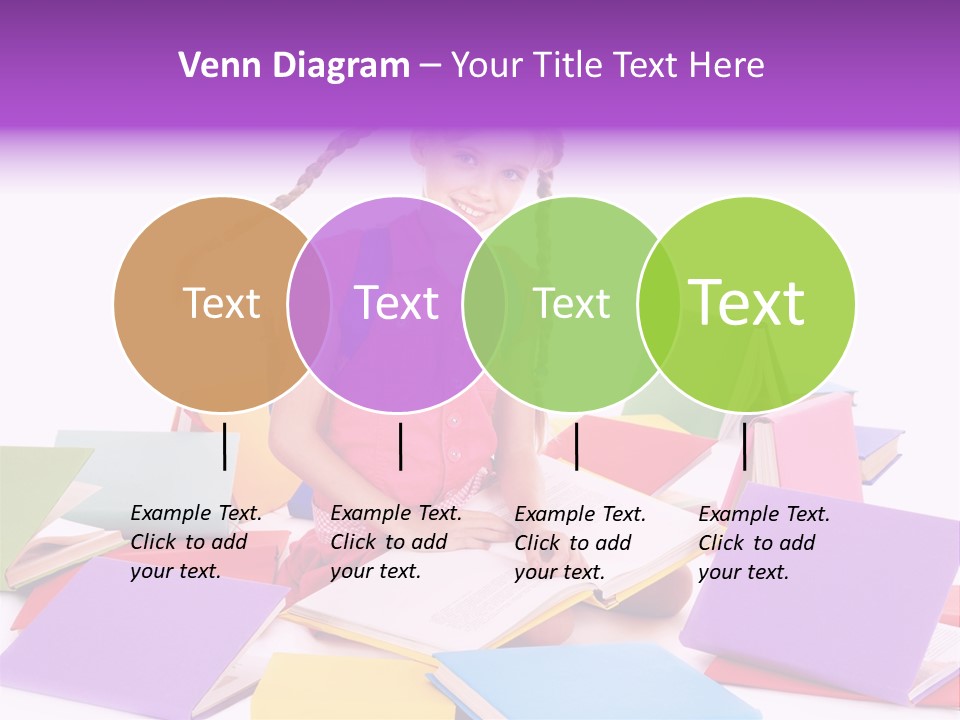 Venn Diagram – Your Title Text Here

Text

Text

Text

Text

Example Text. Click to add your text.

Example Text. Click to add your text.

Example Text. Click to add your text.

Example Text. Click to add your text.